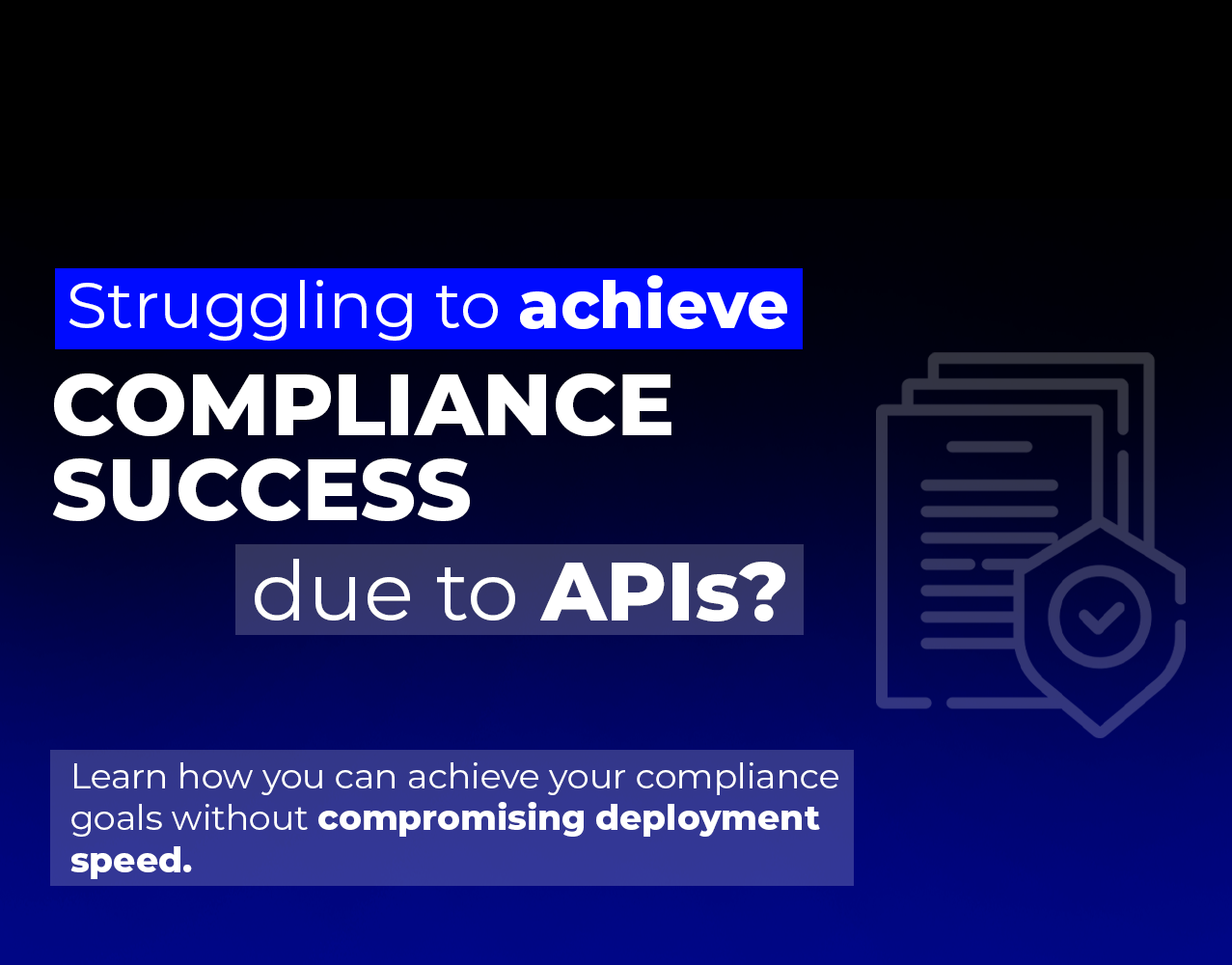 Struggling to achieve
COMPLIANCE SUCCESS
due to APIs?

Learn how you can achieve your compliance goals without compromising deployment speed.